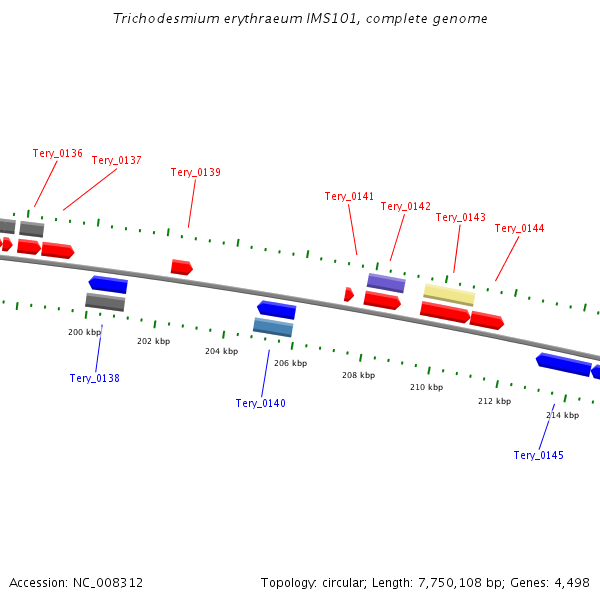 Trichodesmium erythraeum IMS101, complete genome

Tery_0136
Tery_0137
Tery_0139
Tery_0141
Tery_0142
Tery_0143
Tery_0144

200 kbp
202 kbp
204 kbp
206 kbp
208 kbp
210 kbp
212 kbp
214 kbp

Tery_0138
Tery_0140
Tery_0145

Accession: NC_008312

Topology: circular; Length: 7,750,108 bp; Genes: 4,498